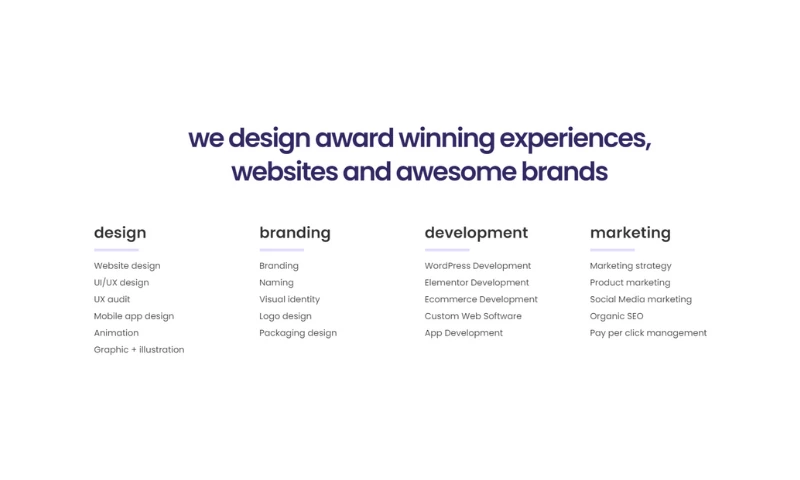 we design award winning experiences, websites and awesome brands

design

Website design
UI/UX design
UX audit
Mobile app design
Animation
Graphic + illustration

branding

Branding
Naming
Visual identity
Logo design
Packaging design

development

WordPress Development
Elementor Development
Ecommerce Development
Custom Web Software
App Development

marketing

Marketing strategy
Product marketing
Social Media marketing
Organic SEO
Pay per click management